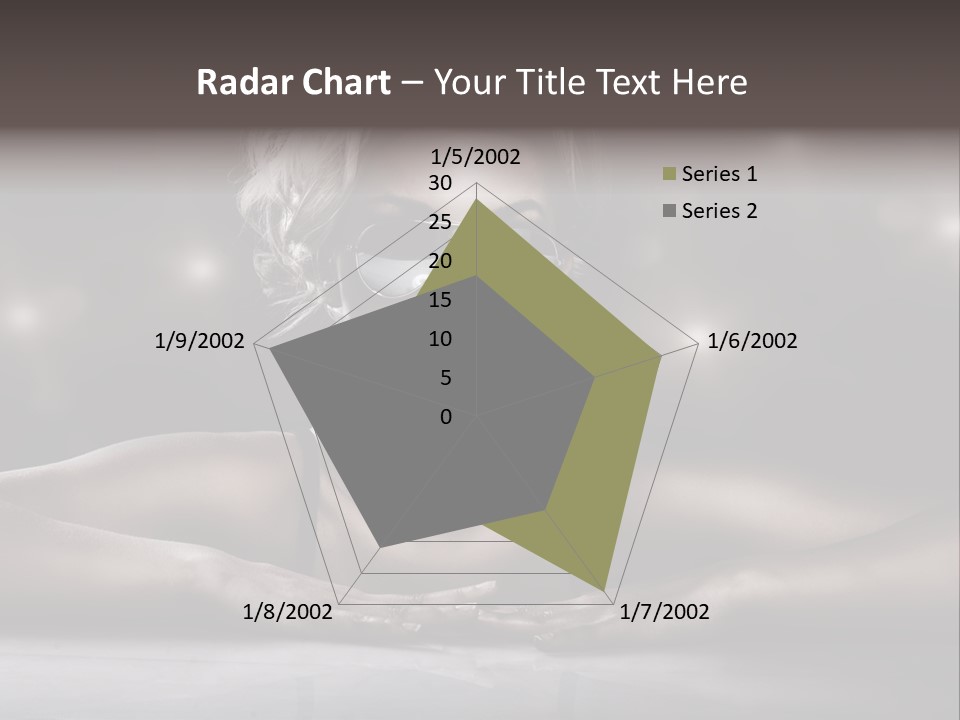 Radar Chart – Your Title Text Here

1/5/2002
30
25
20
15
10
5
0
1/6/2002
1/7/2002
1/8/2002
1/9/2002

Series 1
Series 2